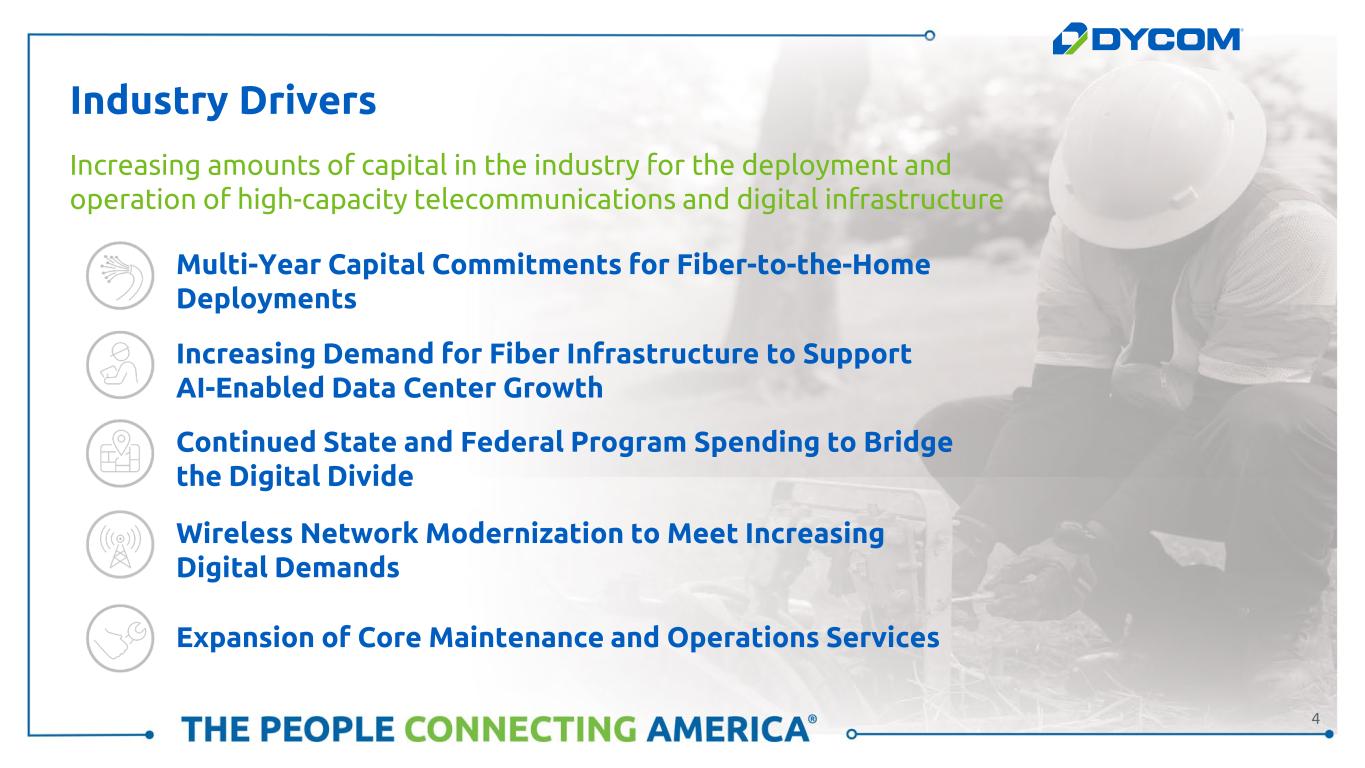 DYCOM

Industry Drivers

Increasing amounts of capital in the industry for the deployment and operation of high-capacity telecommunications and digital infrastructure

Multi-Year Capital Commitments for Fiber-to-the-Home Deployments

Increasing Demand for Fiber Infrastructure to Support AI-Enabled Data Center Growth

Continued State and Federal Program Spending to Bridge the Digital Divide

Wireless Network Modernization to Meet Increasing Digital Demands

Expansion of Core Maintenance and Operations Services

THE PEOPLE CONNECTING AMERICA®

4